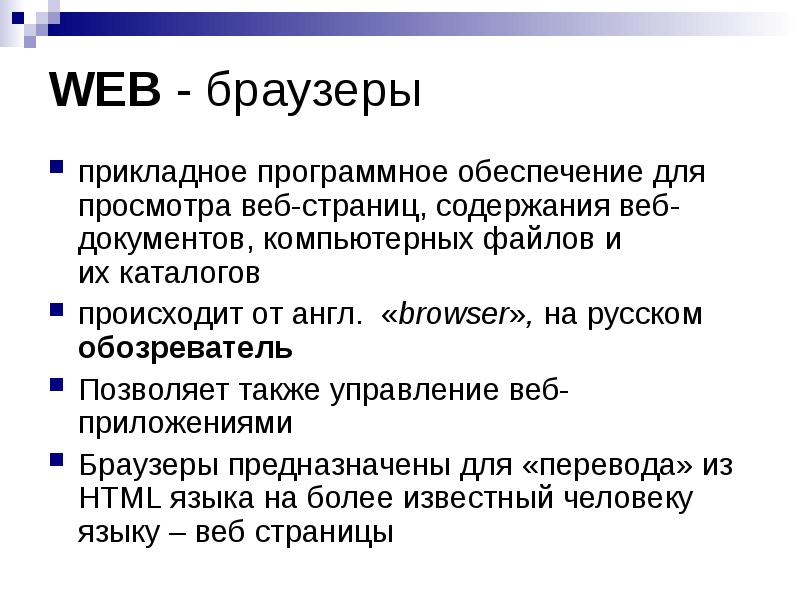 WEB - браузеры

прикладное программное обеспечение для просмотра веб-страниц, содержания веб-документов, компьютерных файлов и их каталогов

происходит от англ. «browser», на русском обозреватель

Позволяет также управление веб-приложениями

Браузеры предназначены для «перевода» из HTML языка на более известный человеку языку – веб страницы